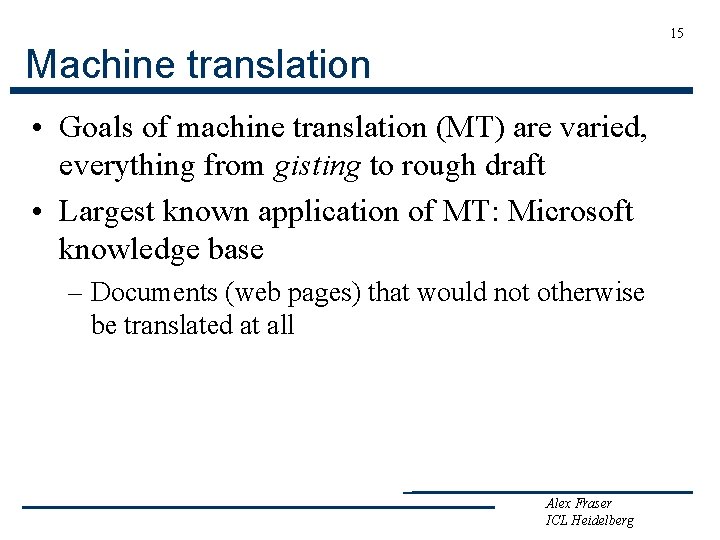 15

Machine translation

• Goals of machine translation (MT) are varied, everything from gisting to rough draft

• Largest known application of MT: Microsoft knowledge base

– Documents (web pages) that would not otherwise be translated at all

Alex Fraser
ICL Heidelberg